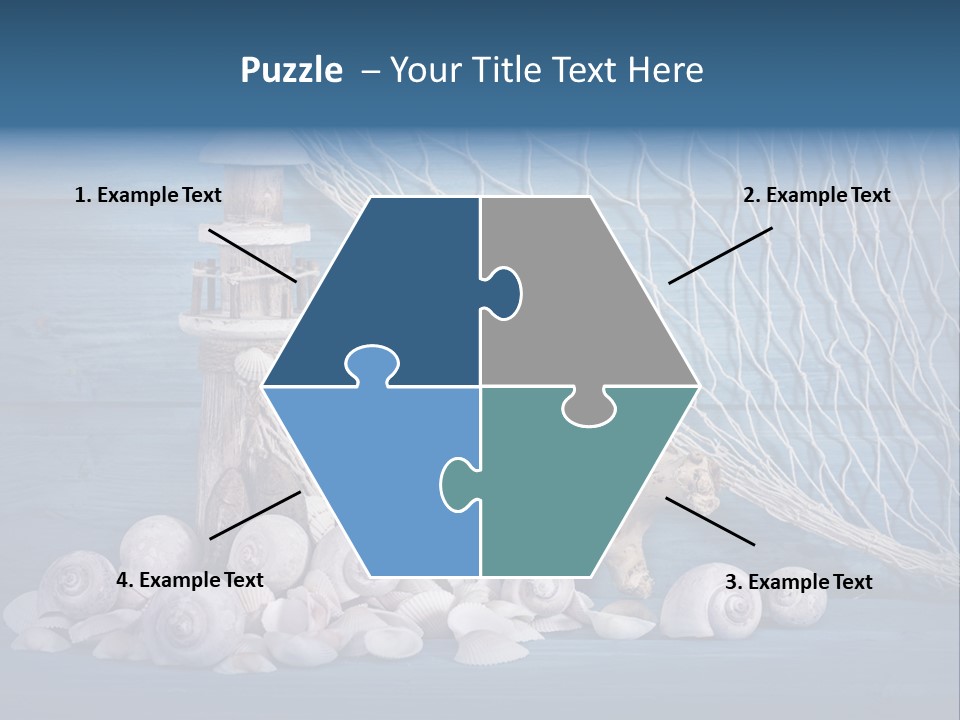 Puzzle – Your Title Text Here

1. Example Text

2. Example Text

4. Example Text

3. Example Text